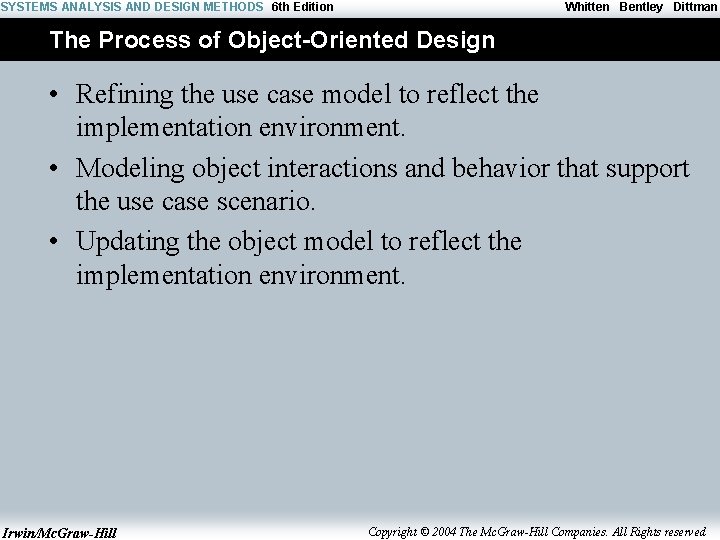 SYSTEMS ANALYSIS AND DESIGN METHODS 6th Edition Whitten Bentley Dittman

The Process of Object-Oriented Design

• Refining the use case model to reflect the implementation environment.
• Modeling object interactions and behavior that support the use case scenario.
• Updating the object model to reflect the implementation environment.

Irwin/McGraw-Hill Copyright © 2004 The McGraw-Hill Companies. All Rights reserved.